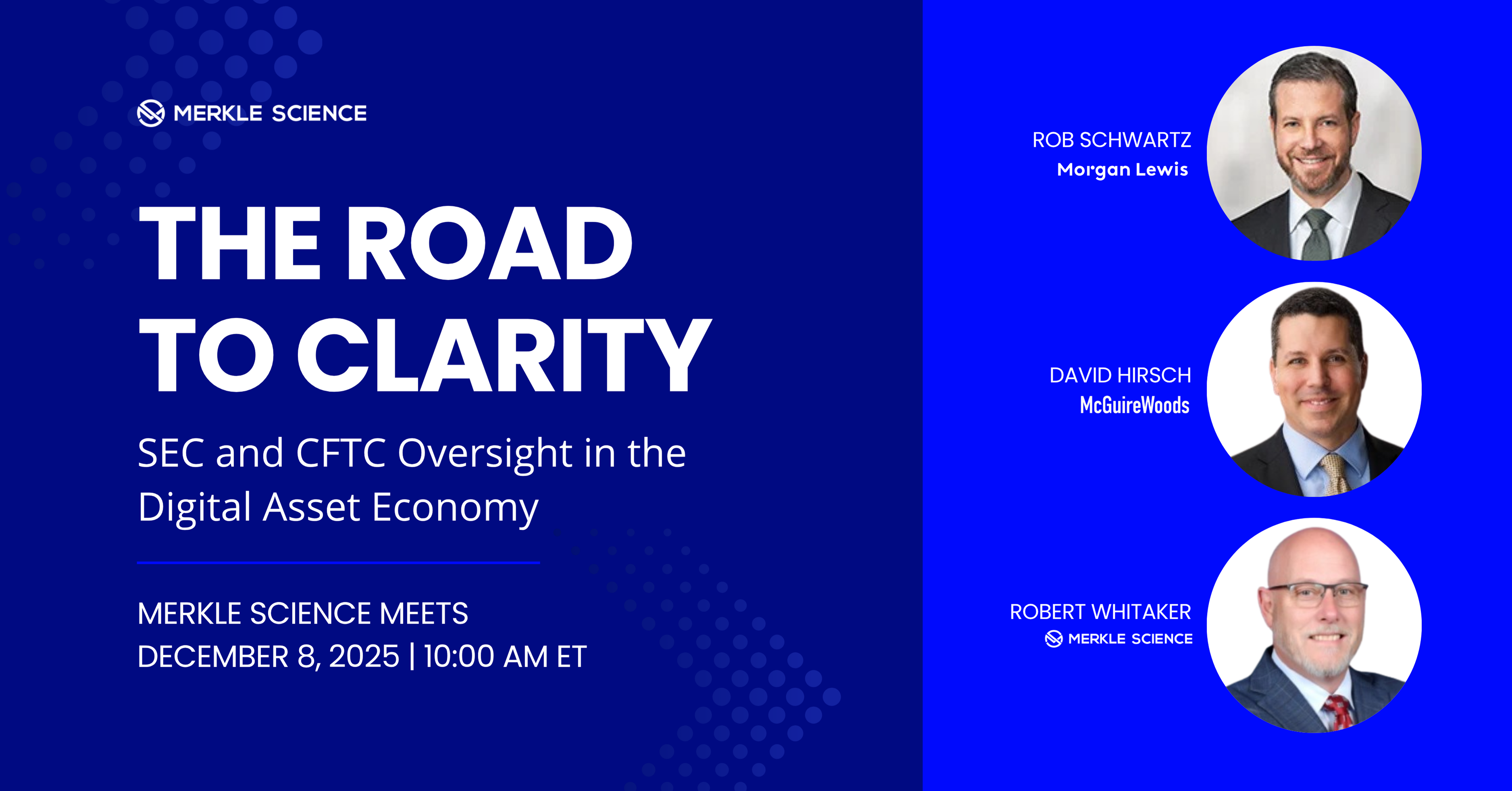 MERKLE SCIENCE

THE ROAD TO CLARITY

SEC and CFTC Oversight in the Digital Asset Economy

MERKLE SCIENCE MEETS
DECEMBER 8, 2025 | 10:00 AM ET

ROB SCHWARTZ
Morgan Lewis

DAVID HIRSCH
McGuireWoods

ROBERT WHITAKER
MERKLE SCIENCE